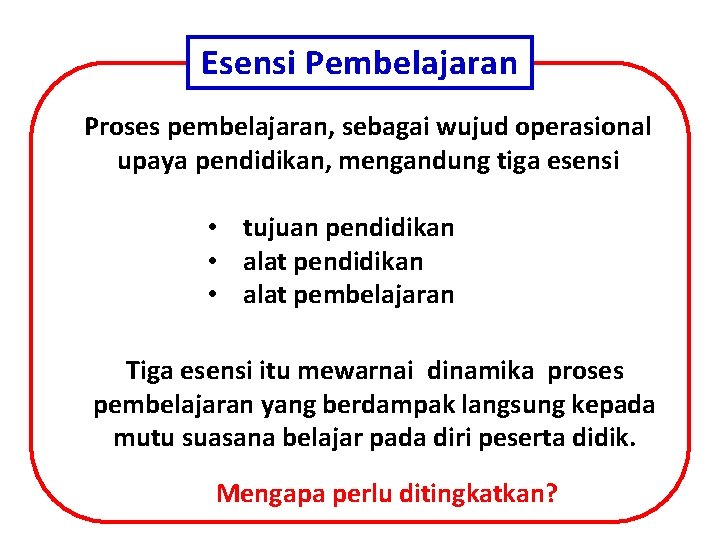 Esensi Pembelajaran

Proses pembelajaran, sebagai wujud operasional upaya pendidikan, mengandung tiga esensi

• tujuan pendidikan
• alat pendidikan
• alat pembelajaran

Tiga esensi itu mewarnai dinamika proses pembelajaran yang berdampak langsung kepada mutu suasana belajar pada diri peserta didik.

Mengapa perlu ditingkatkan?